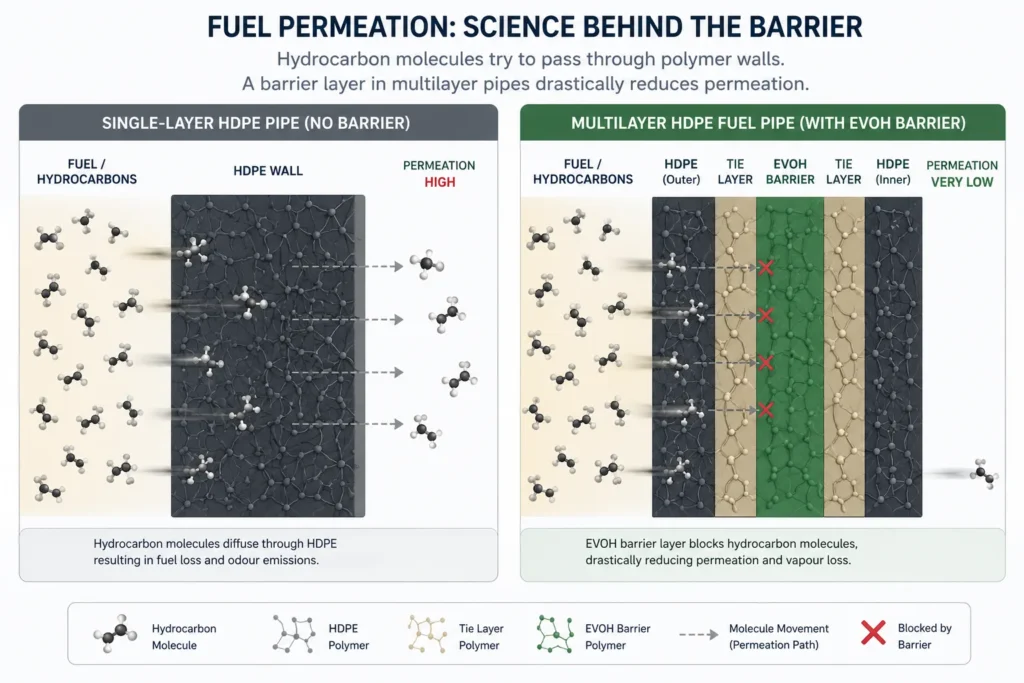 FUEL PERMEATION: SCIENCE BEHIND THE BARRIER

Hydrocarbon molecules try to pass through polymer walls.
A barrier layer in multilayer pipes drastically reduces permeation.

SINGLE-LAYER HDPE PIPE (NO BARRIER)

FUEL / HYDROCARBONS

HDPE WALL

PERMEATION HIGH

Hydrocarbon molecules diffuse through HDPE resulting in fuel loss and odour emissions.

MULTILAYER HDPE FUEL PIPE (WITH EVOH BARRIER)

FUEL / HYDROCARBONS

HDPE (Outer)

TIE LAYER

EVOH BARRIER

TIE LAYER

HDPE (Inner)

PERMEATION VERY LOW

EVOH barrier layer blocks hydrocarbon molecules, drastically reducing permeation and vapour loss.

Hydrocarbon Molecule

HDPE Polymer

Tie Layer Polymer

EVOH Barrier Polymer

Molecule Movement (Permeation Path)

Blocked by Barrier